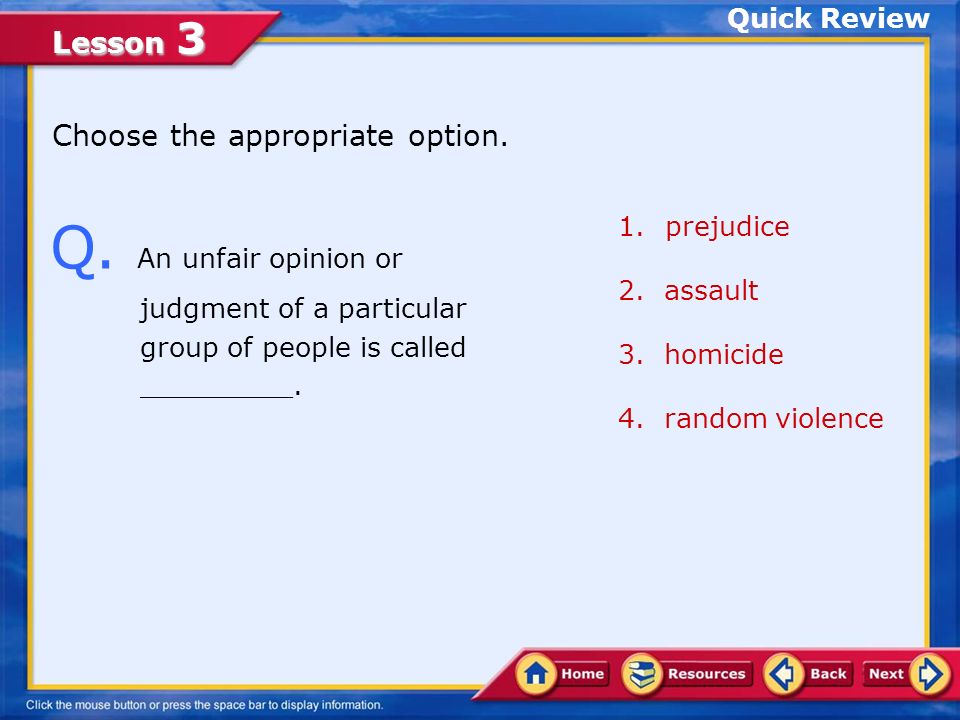 Lesson 3

Quick Review

Choose the appropriate option.

Q. An unfair opinion or judgment of a particular group of people is called _________.

1. prejudice

2. assault

3. homicide

4. random violence

Home Resources Back Next

Click the mouse button or press the space bar to display information.